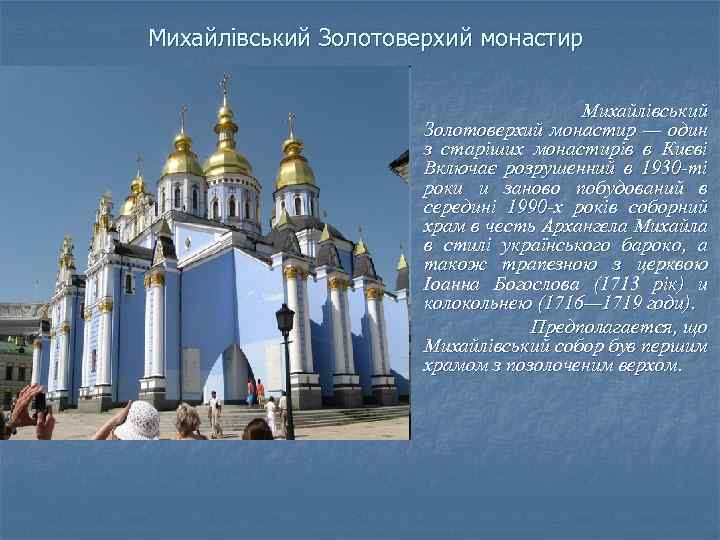 Михайлівський Золотоверхий монастир

Михайлівський Золотоверхий монастир — один з старіших монастирів в Києві Включає розрушенний в 1930-ті роки и заново побудований в середині 1990-х років соборний храм в честь Архангела Михайла в стилі українського бароко, а також трапезною з церквою Іоанна Богослова (1713 рік) и колокольнею (1716—1719 годи).

Предполагается, що Михайлівський собор був першим храмом з позолоченим верхом.